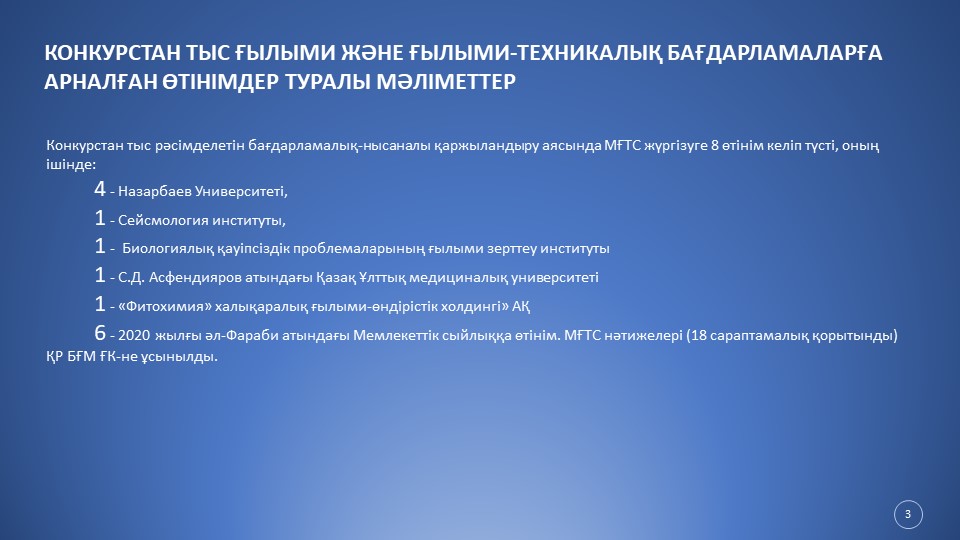 КОНКУРСТАН ТЫС ҒЫЛЫМИ ЖӘНЕ ҒЫЛЫМИ-ТЕХНИКАЛЫҚ БАҒДАРЛАМАЛАРҒА АРНАЛҒАН ӨТІНІМДЕР ТУРАЛЫ МӘЛІМЕТТЕР

Конкурстан тыс рәсімделетін бағдарламалық-нысаналы қаржыландыру аясында МҒТС жүргізуге 8 өтінім келіп түсті, оның ішінде:

4 - Назарбаев Университеті,

1 - Сейсмология институты,

1 - Биологиялық қауіпсіздік проблемаларының ғылыми зерттеу институты

1 - С.Д. Асфендияров атындағы Қазақ Ұлттық медициналық университеті

1 - «Фитохимия» халықаралық ғылыми-өндірістік холдингі» АҚ

6 - 2020 жылғы әл-Фараби атындағы Мемлекеттік сыйлыққа өтінім. МҒТС нәтижелері (18 сараптамалық қорытынды) ҚР БҒМ ҒК-не ұсынылды.

3